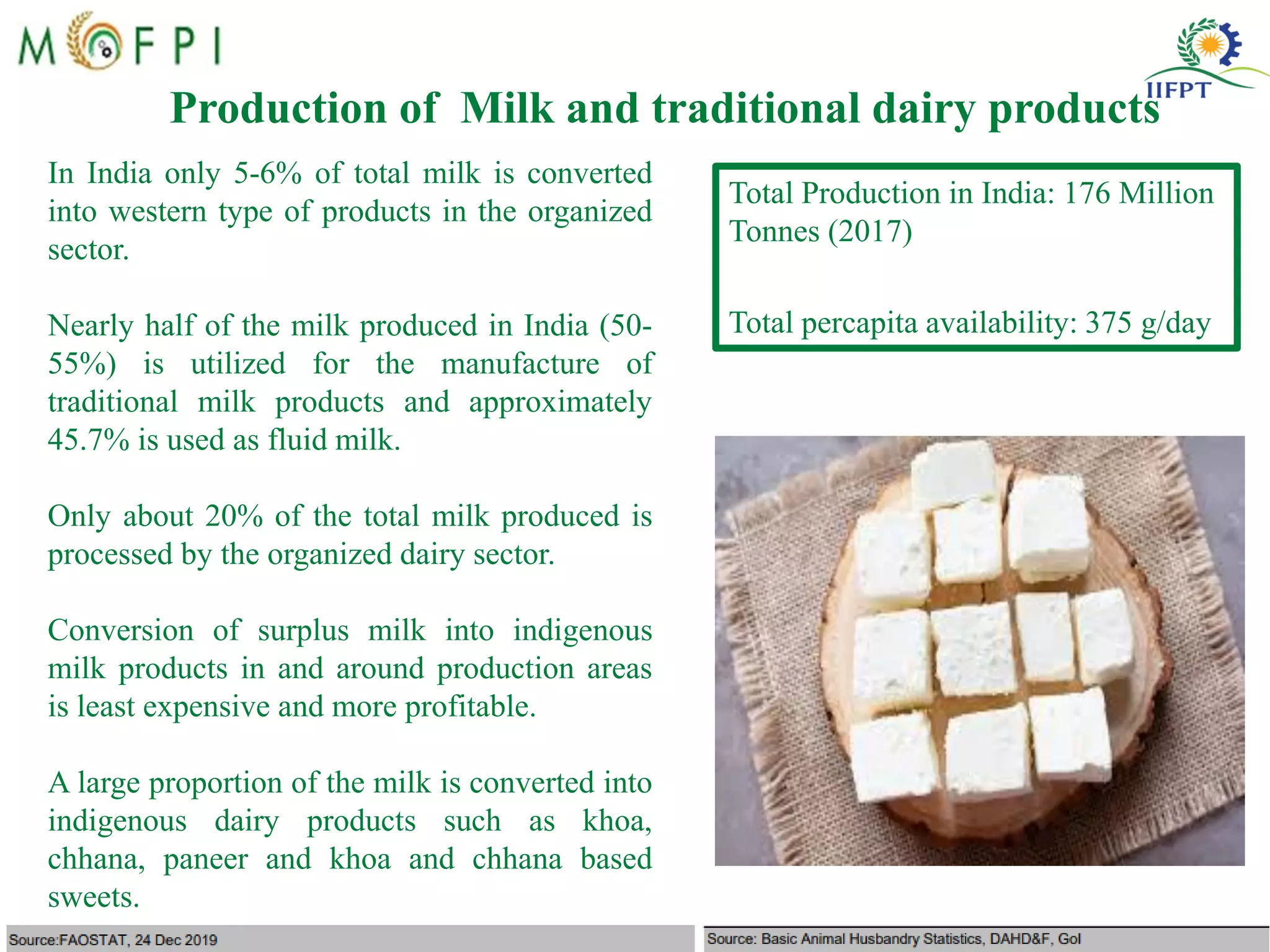 MOFPI

IIFPT

Production of Milk and traditional dairy products

In India only 5-6% of total milk is converted into western type of products in the organized sector.

Nearly half of the milk produced in India (50-55%) is utilized for the manufacture of traditional milk products and approximately 45.7% is used as fluid milk.

Only about 20% of the total milk produced is processed by the organized dairy sector.

Conversion of surplus milk into indigenous milk products in and around production areas is least expensive and more profitable.

A large proportion of the milk is converted into indigenous dairy products such as khoa, chhana, paneer and khoa and chhana based sweets.

Total Production in India: 176 Million Tonnes (2017)

Total percapita availability: 375 g/day

Source:FAOSTAT, 24 Dec 2019

Source: Basic Animal Husbandry Statistics, DAHD&F, GoI